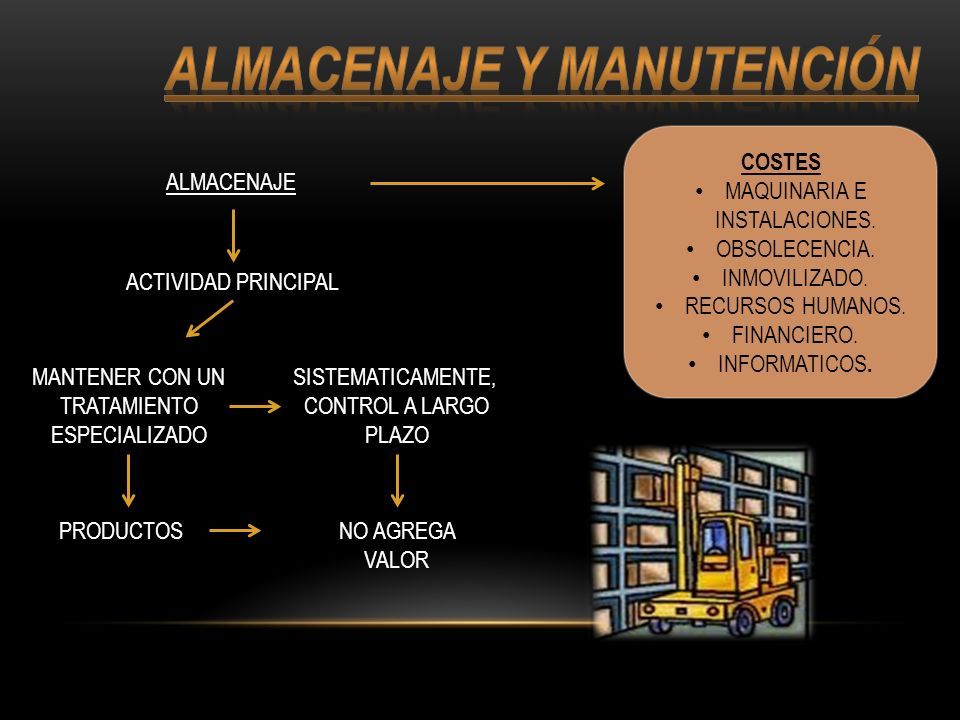 ALMACENAJE Y MANUTENCIÓN

ALMACENAJE

ACTIVIDAD PRINCIPAL

MANTENER CON UN TRATAMIENTO ESPECIALIZADO

SISTEMATICAMENTE, CONTROL A LARGO PLAZO

PRODUCTOS

NO AGREGA VALOR

COSTES
• MAQUINARIA E INSTALACIONES.
• OBSOLECENCIA.
• INMOVILIZADO.
• RECURSOS HUMANOS.
• FINANCIERO.
• INFORMATICOS.